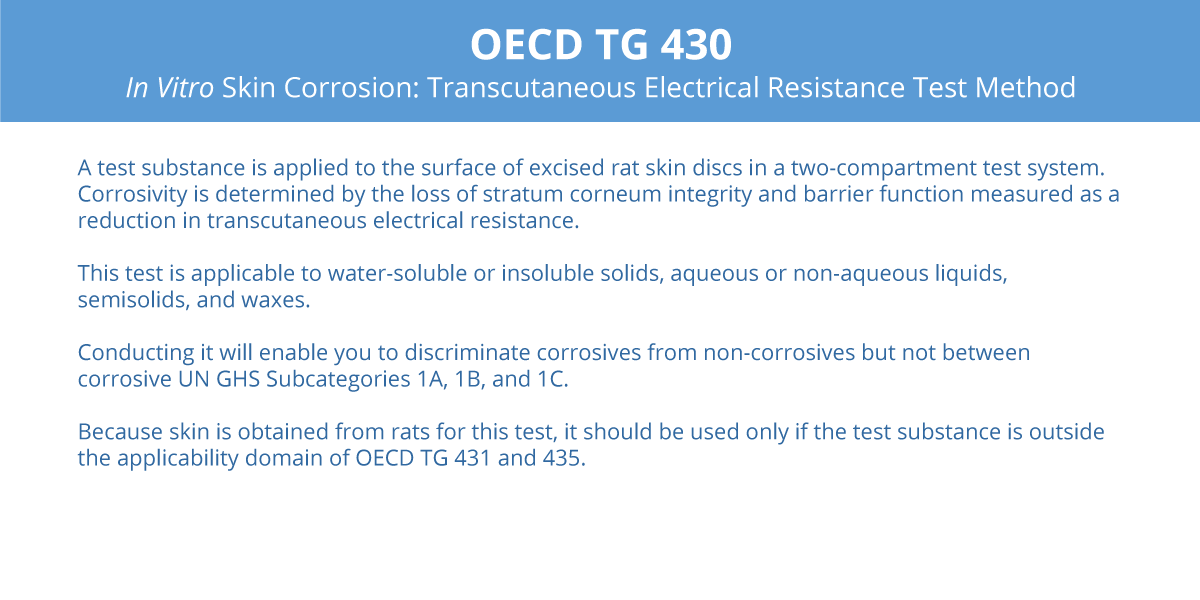 OECD TG 430
In Vitro Skin Corrosion: Transcutaneous Electrical Resistance Test Method

A test substance is applied to the surface of excised rat skin discs in a two-compartment test system. Corrosivity is determined by the loss of stratum corneum integrity and barrier function measured as a reduction in transcutaneous electrical resistance.

This test is applicable to water-soluble or insoluble solids, aqueous or non-aqueous liquids, semisolids, and waxes.

Conducting it will enable you to discriminate corrosives from non-corrosives but not between corrosive UN GHS Subcategories 1A, 1B, and 1C.

Because skin is obtained from rats for this test, it should be used only if the test substance is outside the applicability domain of OECD TG 431 and 435.